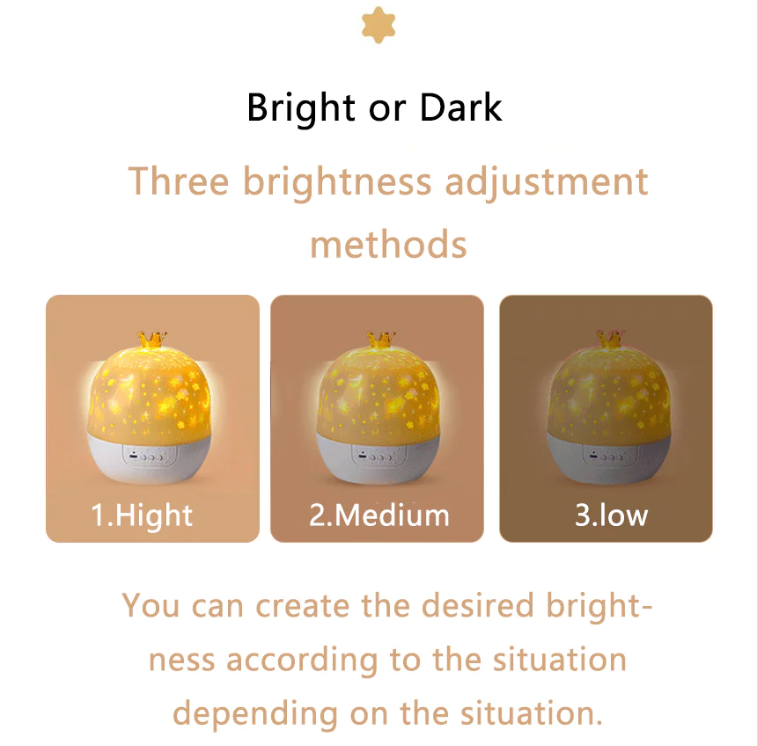 Bright or Dark

Three brightness adjustment methods

1.Hight

2.Medium

3.low

You can create the desired brightness according to the situation depending on the situation.